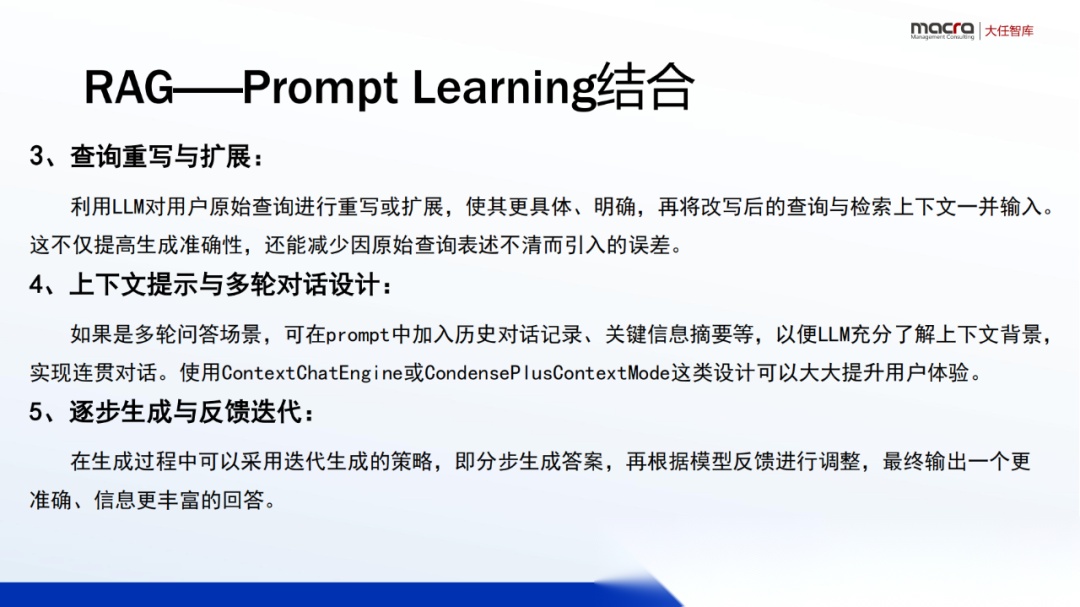 macra Management Consulting | 大任智库

RAG——Prompt Learning结合

3、查询重写与扩展：

利用LLM对用户原始查询进行重写或扩展，使其更具体、明确，再将改写后的查询与检索上下文一并输入。这不仅提高生成准确性，还能减少因原始查询表述不清而引入的误差。

4、上下文提示与多轮对话设计：

如果是多轮问答场景，可在prompt中加入历史对话记录、关键信息摘要等，以便LLM充分了解上下文背景，实现连贯对话。使用ContextChatEngine或CondensePlusContextMode这类设计可以大大提升用户体验。

5、逐步生成与反馈迭代：

在生成过程中可以采用迭代生成的策略，即分步生成答案，再根据模型反馈进行调整，最终输出一个更准确、信息更丰富的回答。